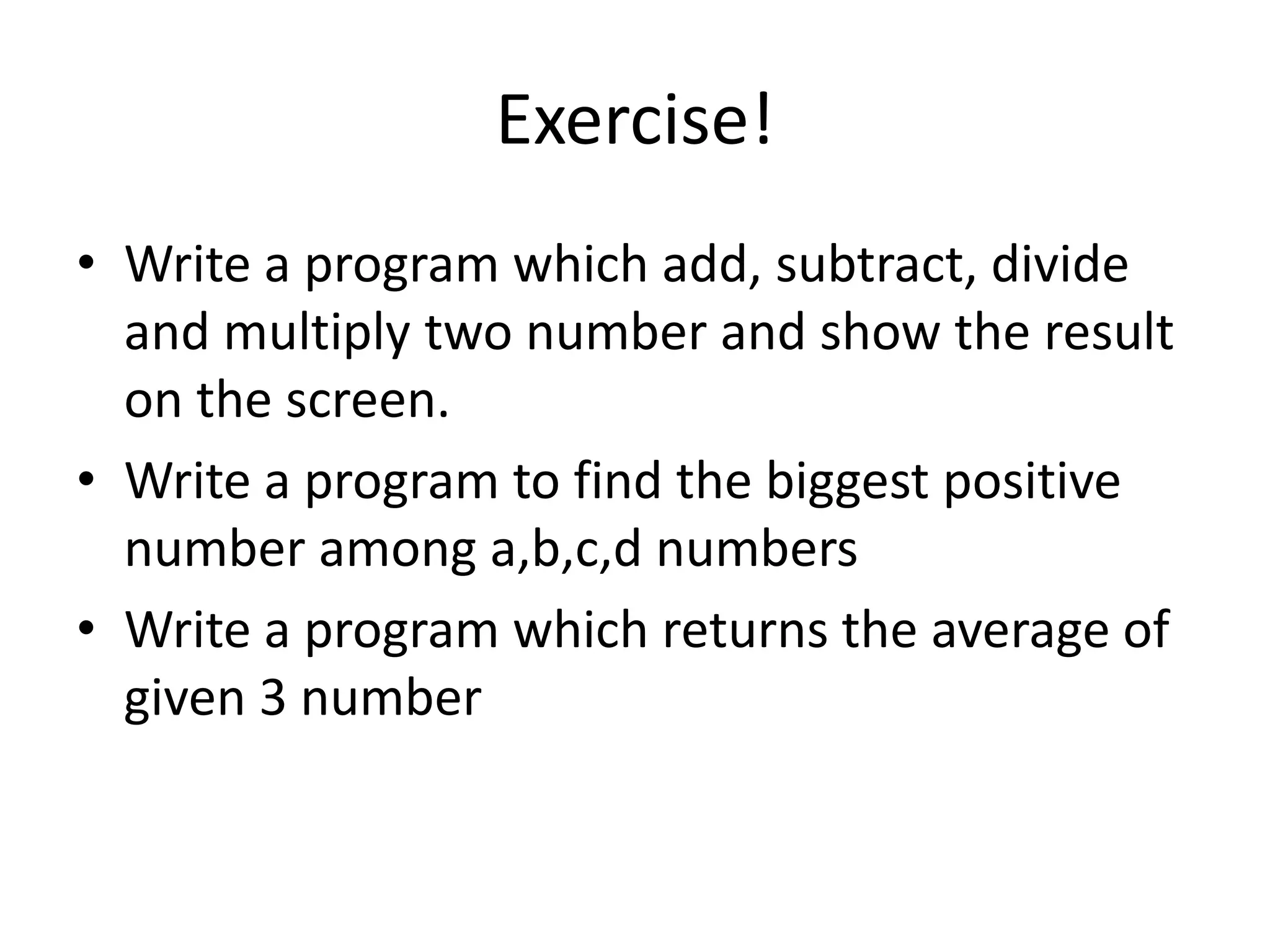 Exercise!

• Write a program which add, subtract, divide and multiply two number and show the result on the screen.
• Write a program to find the biggest positive number among a,b,c,d numbers
• Write a program which returns the average of given 3 number